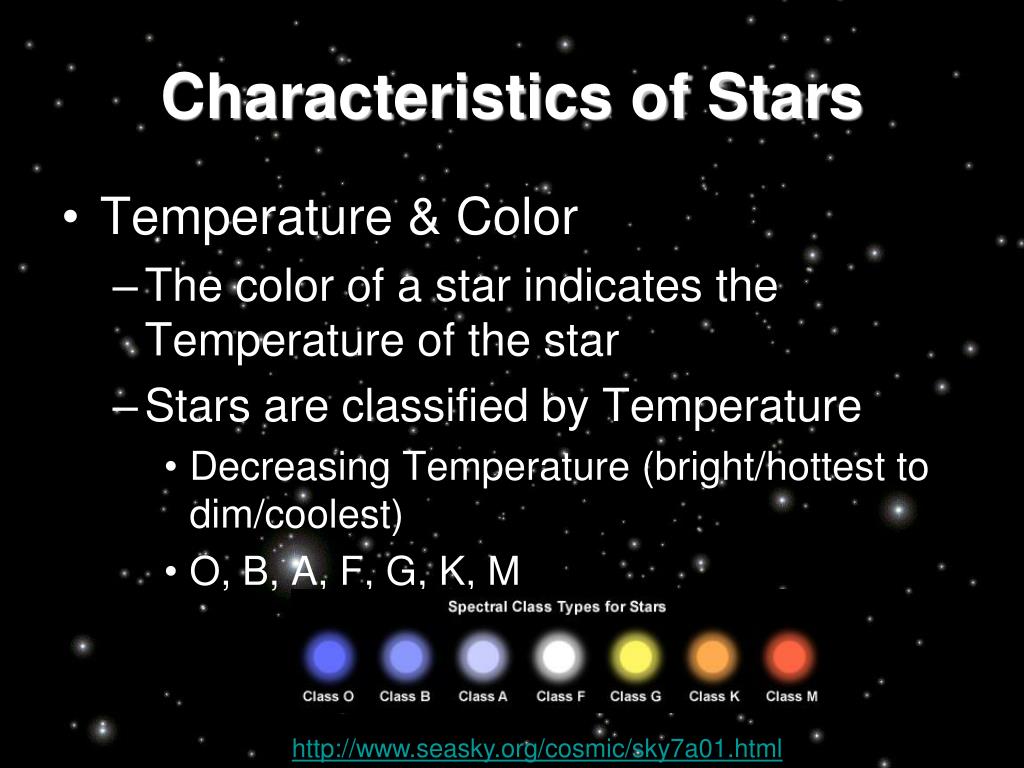 Characteristics of Stars

• Temperature & Color
– The color of a star indicates the Temperature of the star
– Stars are classified by Temperature
• Decreasing Temperature (bright/hottest to dim/coolest)
• O, B, A, F, G, K, M

Spectral Class Types for Stars

Class O Class B Class A Class F Class G Class K Class M

http://www.seasky.org/cosmic/sky7a01.html